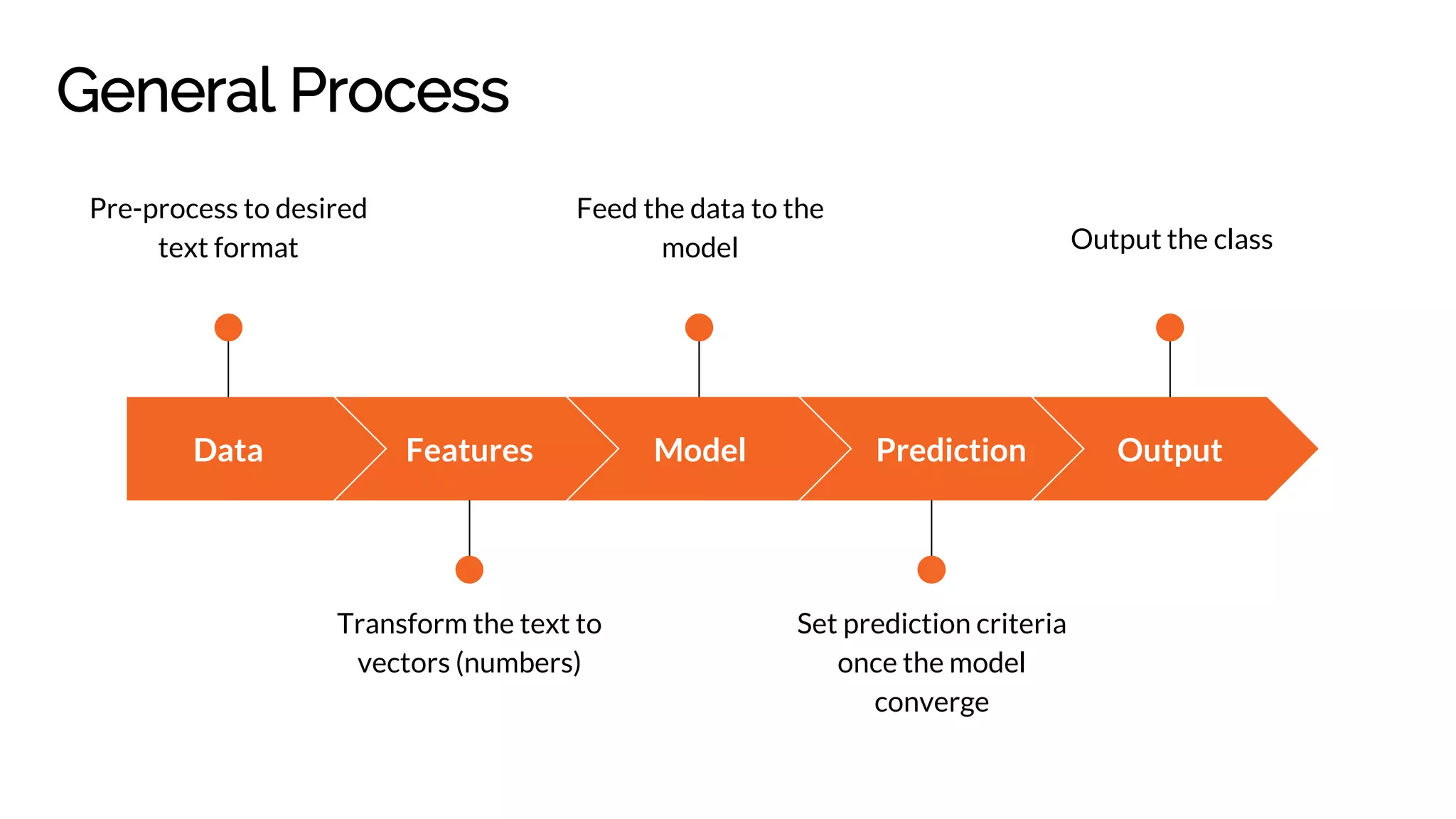 General Process

Pre-process to desired text format

Feed the data to the model

Output the class

Data

Features

Model

Prediction

Output

Transform the text to vectors (numbers)

Set prediction criteria once the model converge